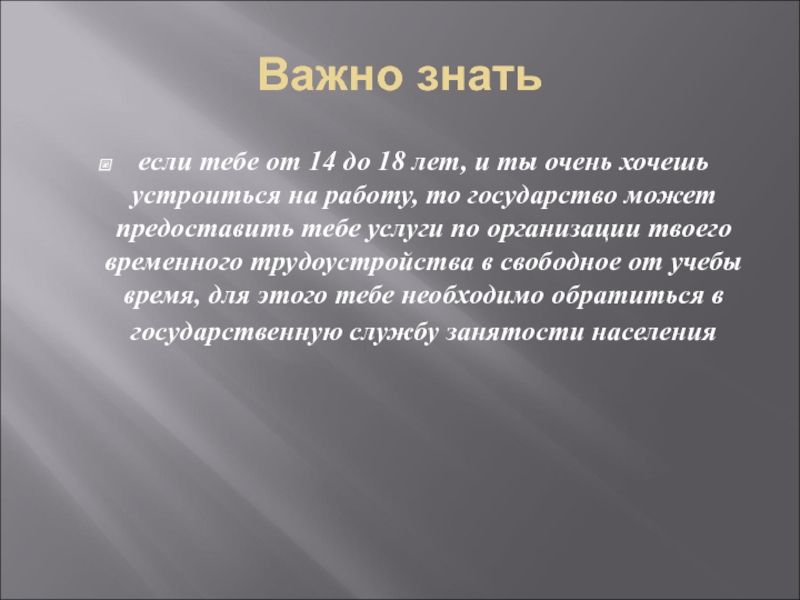 Важно знать

если тебе от 14 до 18 лет, и ты очень хочешь устроиться на работу, то государство может предоставить тебе услуги по организации твоего временного трудоустройства в свободное от учебы время, для этого тебе необходимо обратиться в государственную службу занятости населения